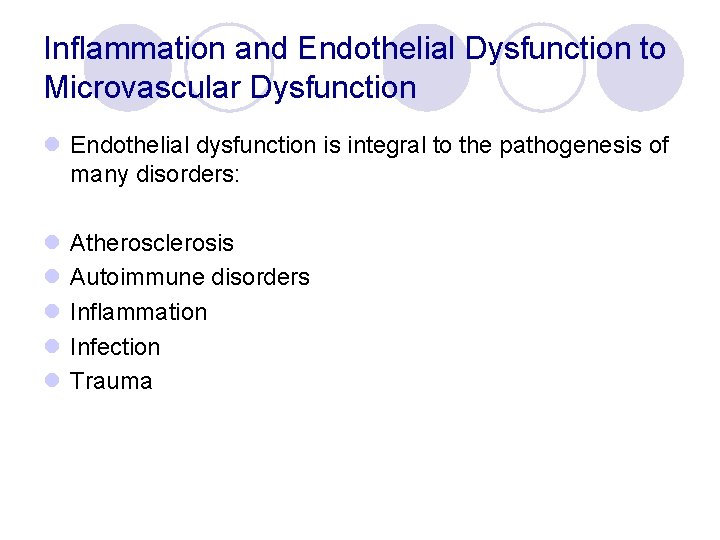 Inflammation and Endothelial Dysfunction to Microvascular Dysfunction

Endothelial dysfunction is integral to the pathogenesis of many disorders:

Atherosclerosis
Autoimmune disorders
Inflammation
Infection
Trauma